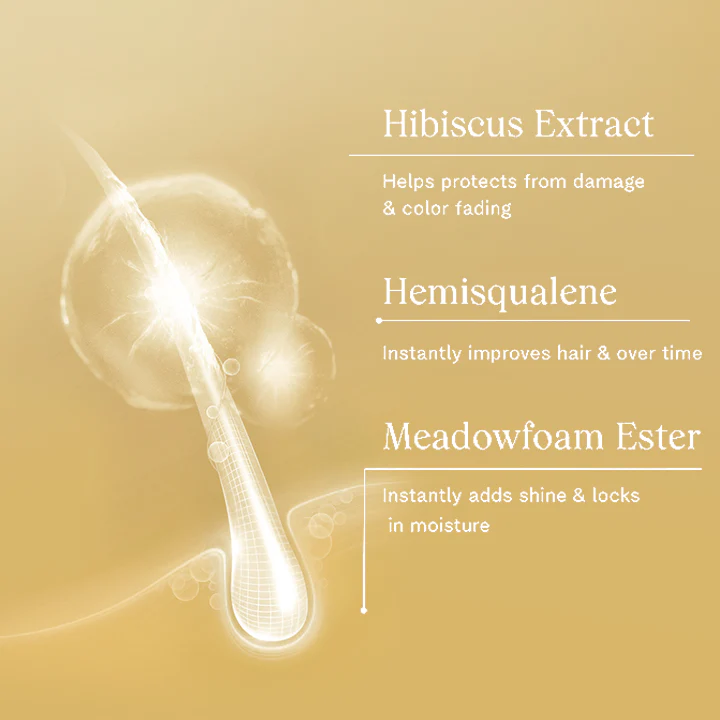 Hibiscus Extract

Helps protects from damage & color fading

Hemisqualene

Instantly improves hair & over time

Meadowfoam Ester

Instantly adds shine & locks in moisture